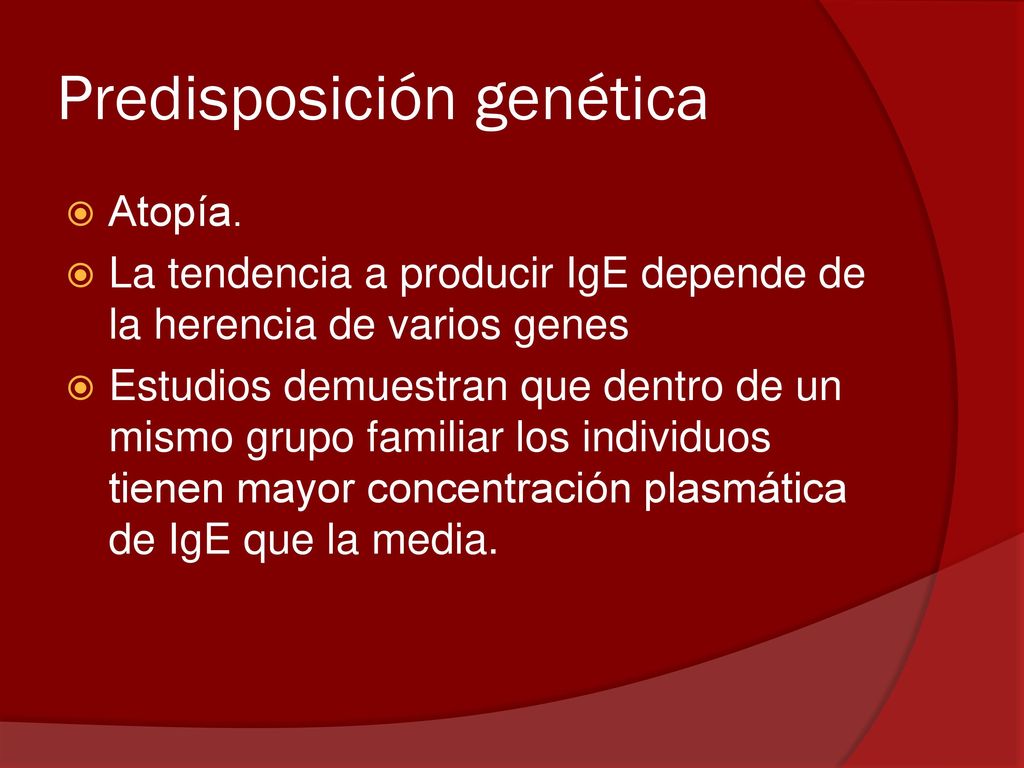 Predisposición genética

Atopía.

La tendencia a producir IgE depende de la herencia de varios genes

Estudios demuestran que dentro de un mismo grupo familiar los individuos tienen mayor concentración plasmática de IgE que la media.